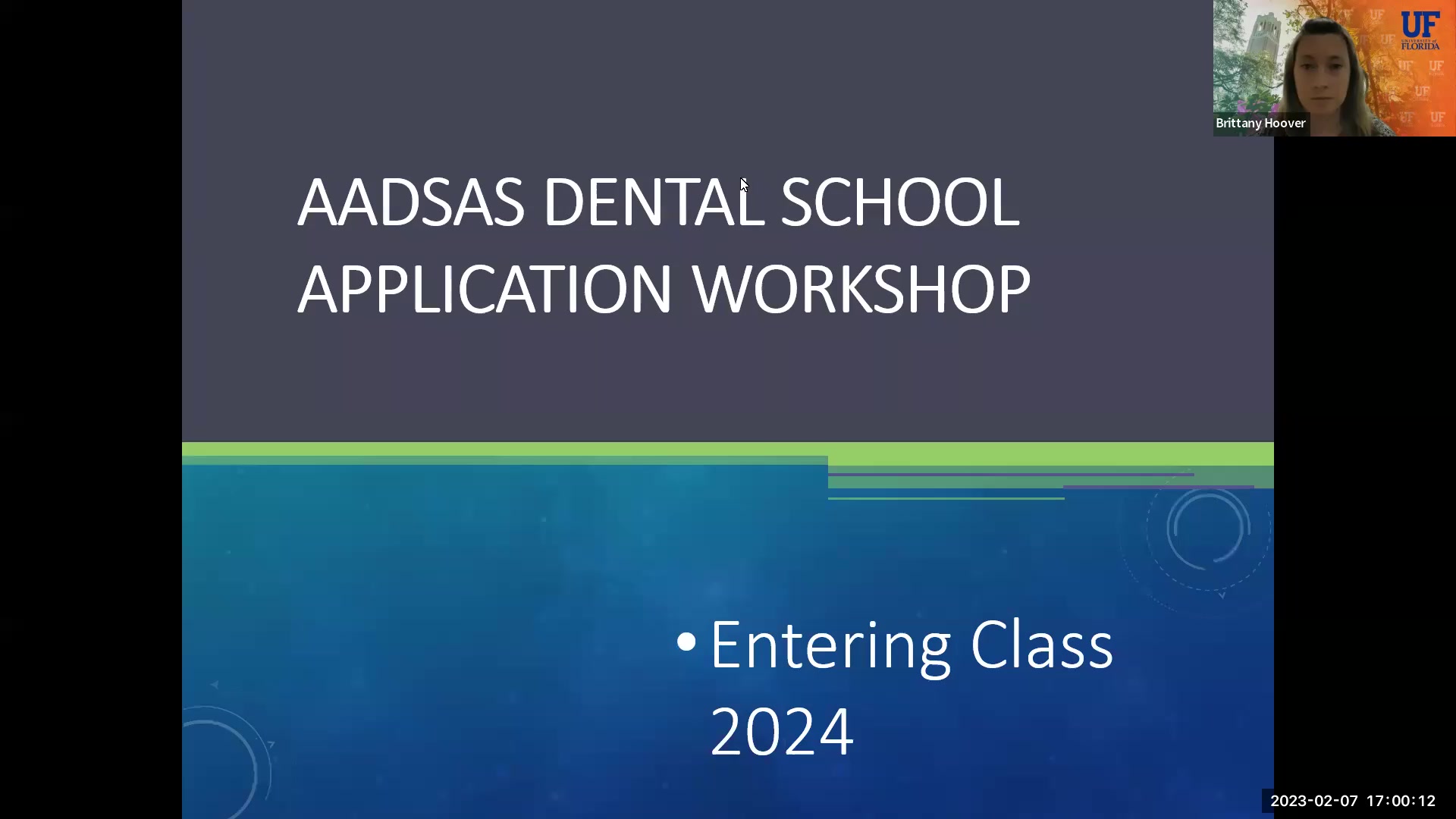 UF UNIVERSITY of FLORIDA

Brittany Hoover

AADSAS DENTAL SCHOOL APPLICATION WORKSHOP

• Entering Class 2024

2023-02-07 17:00:12